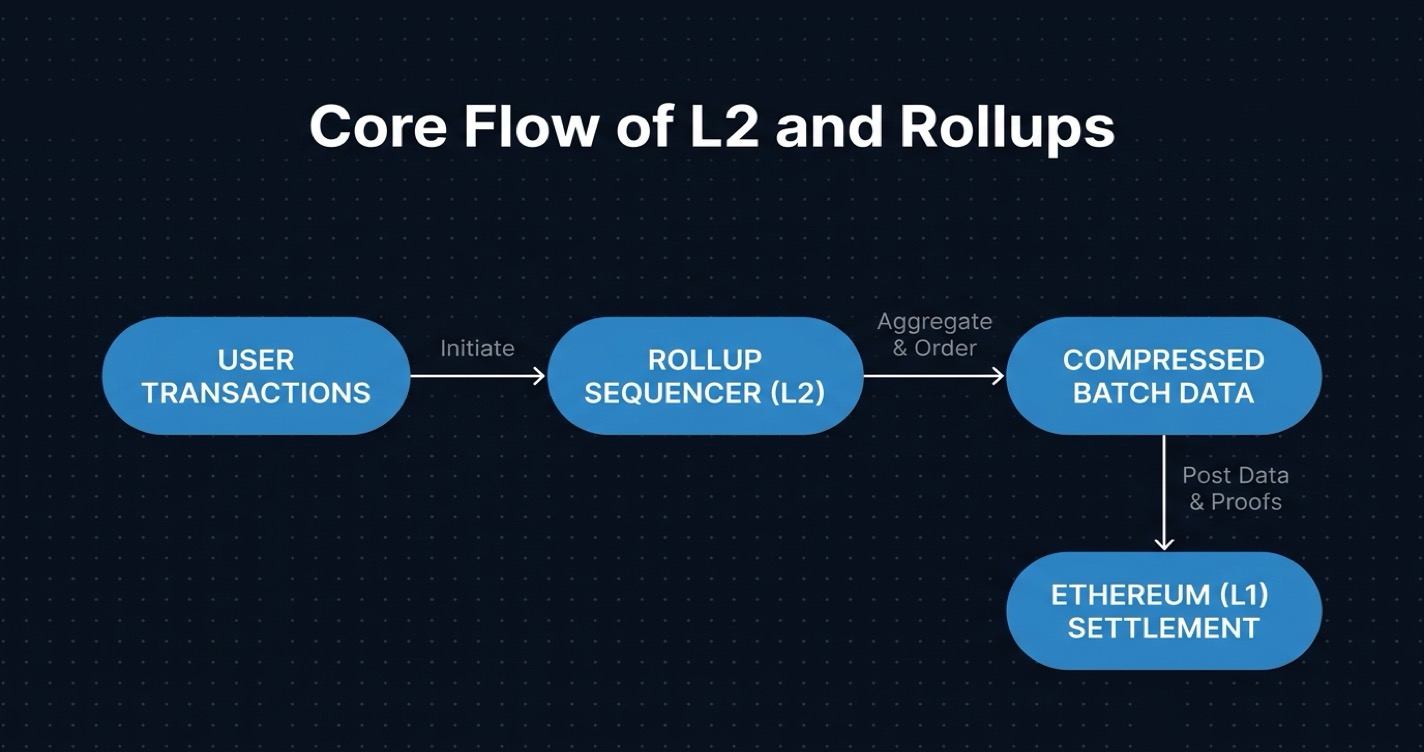 Core Flow of L2 and Rollups

USER TRANSACTIONS

Initiate

ROLLUP SEQUENCER (L2)

Aggregate & Order

COMPRESSED BATCH DATA

Post Data & Proofs

ETHEREUM (L1) SETTLEMENT